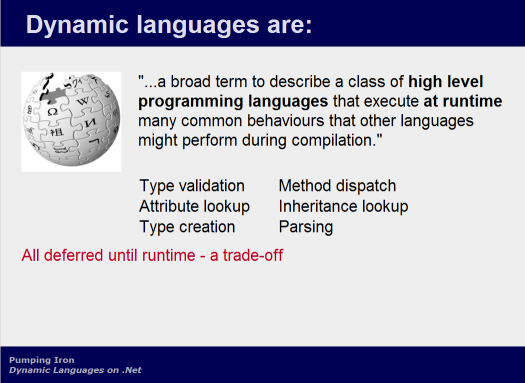 Dynamic languages are:

"...a broad term to describe a class of high level programming languages that execute at runtime many common behaviours that other languages might perform during compilation."

Type validation
Attribute lookup
Type creation

Method dispatch
Inheritance lookup
Parsing

All deferred until runtime - a trade-off

Pumping Iron
Dynamic Languages on .Net